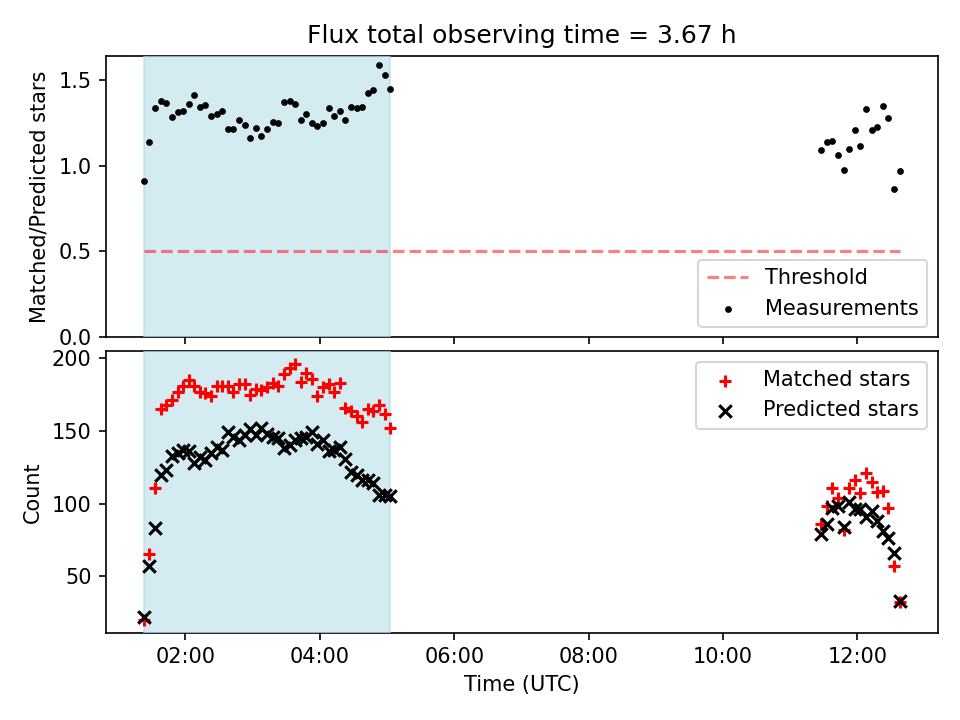 Flux total observing time = 3.67 h

Matched/Predicted stars

1.5
1.0
0.5
0.0

Threshold
Measurements

Count

200
150
100
50

Matched stars
Predicted stars

02:00
04:00
06:00
08:00
10:00
12:00

Time (UTC)